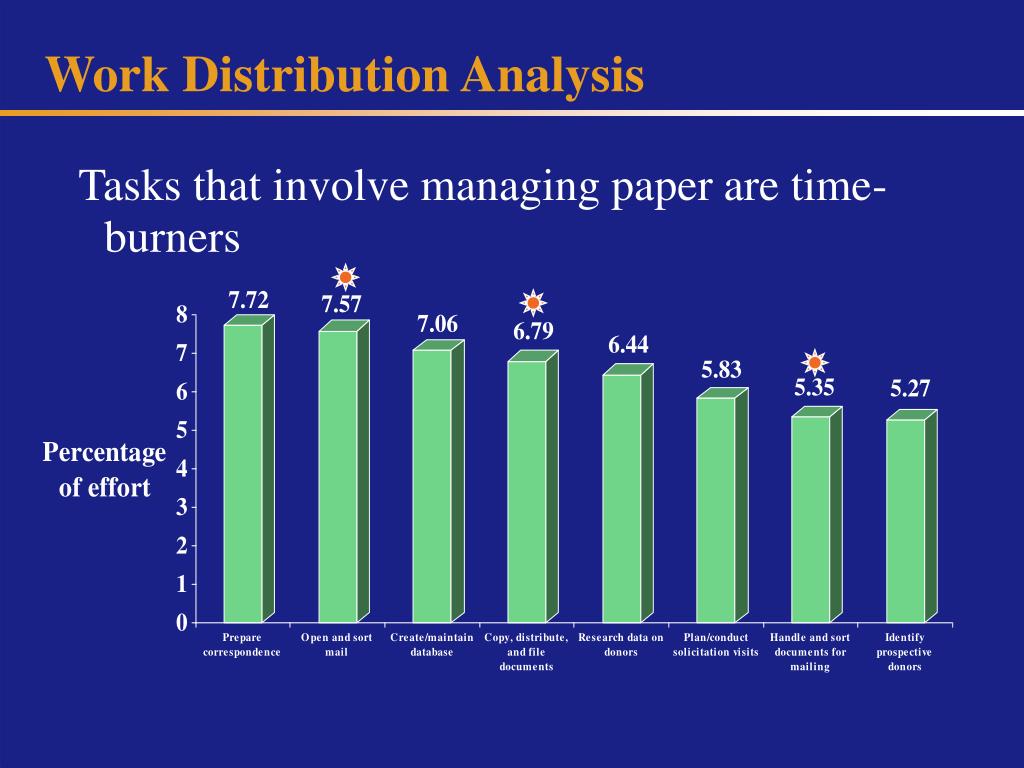 Work Distribution Analysis

Tasks that involve managing paper are time-burners

Percentage of effort

8
7
6
5
4
3
2
1
0

7.72
7.57
7.06
6.79
6.44
5.83
5.35
5.27

Prepare correspondence
Open and sort mail
Create/maintain database
Copy, distribute, and file documents
Research data on donors
Plan/conduct solicitation visits
Handle and sort documents for mailing
Identify prospective donors